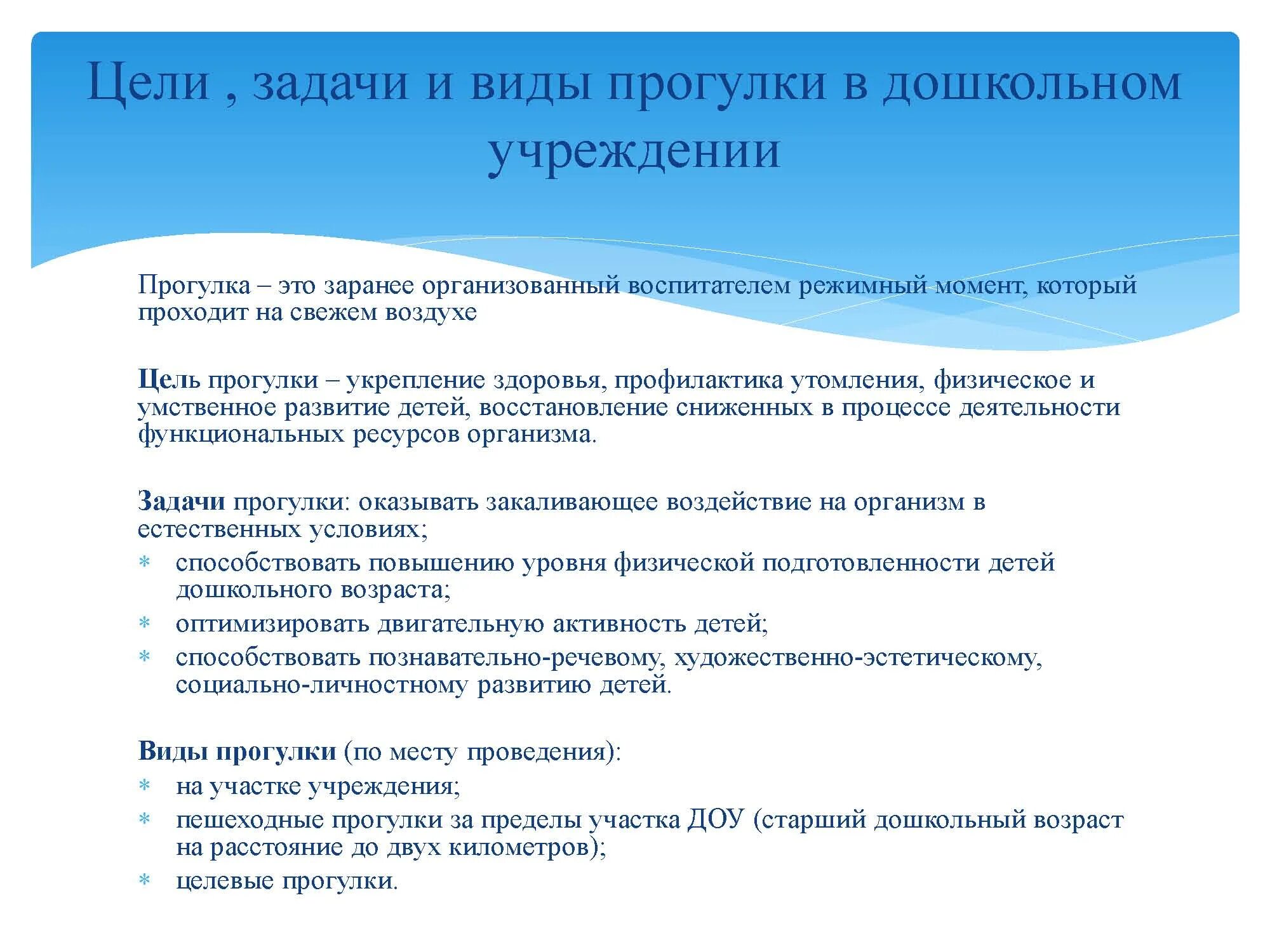 Цели , задачи и виды прогулки в дошкольном учреждении

Прогулка – это заранее организованный воспитателем режимный момент, который проходит на свежем воздухе

Цель прогулки – укрепление здоровья, профилактика утомления, физическое и умственное развитие детей, восстановление сниженных в процессе деятельности функциональных ресурсов организма.

Задачи прогулки: оказывать закаливающее воздействие на организм в естественных условиях;
* способствовать повышению уровня физической подготовленности детей дошкольного возраста;
* оптимизировать двигательную активность детей;
* способствовать познавательно-речевому, художественно-эстетическому, социально-личностному развитию детей.

Виды прогулки (по месту проведения):
* на участке учреждения;
* пешеходные прогулки за пределы участка ДОУ (старший дошкольный возраст на расстояние до двух километров);
* целевые прогулки.